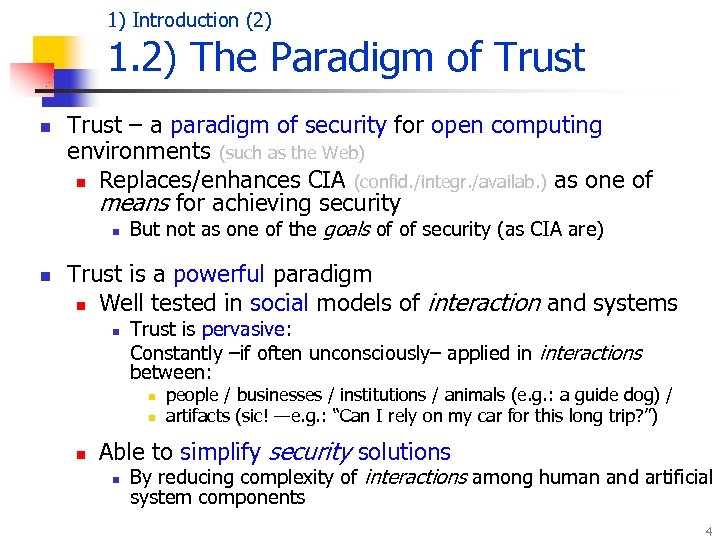 1) Introduction (2)

1.2) The Paradigm of Trust

Trust – a paradigm of security for open computing environments (such as the Web)

Replaces/enhances CIA (confid./integr./availab.) as one of means for achieving security

But not as one of the goals of of security (as CIA are)

Trust is a powerful paradigm

Well tested in social models of interaction and systems

Trust is pervasive:
Constantly –if often unconsciously– applied in interactions between:

people / businesses / institutions / animals (e.g.: a guide dog) /

artifacts (sic! —e.g.: "Can I rely on my car for this long trip?")

Able to simplify security solutions

By reducing complexity of interactions among human and artificial system components

4